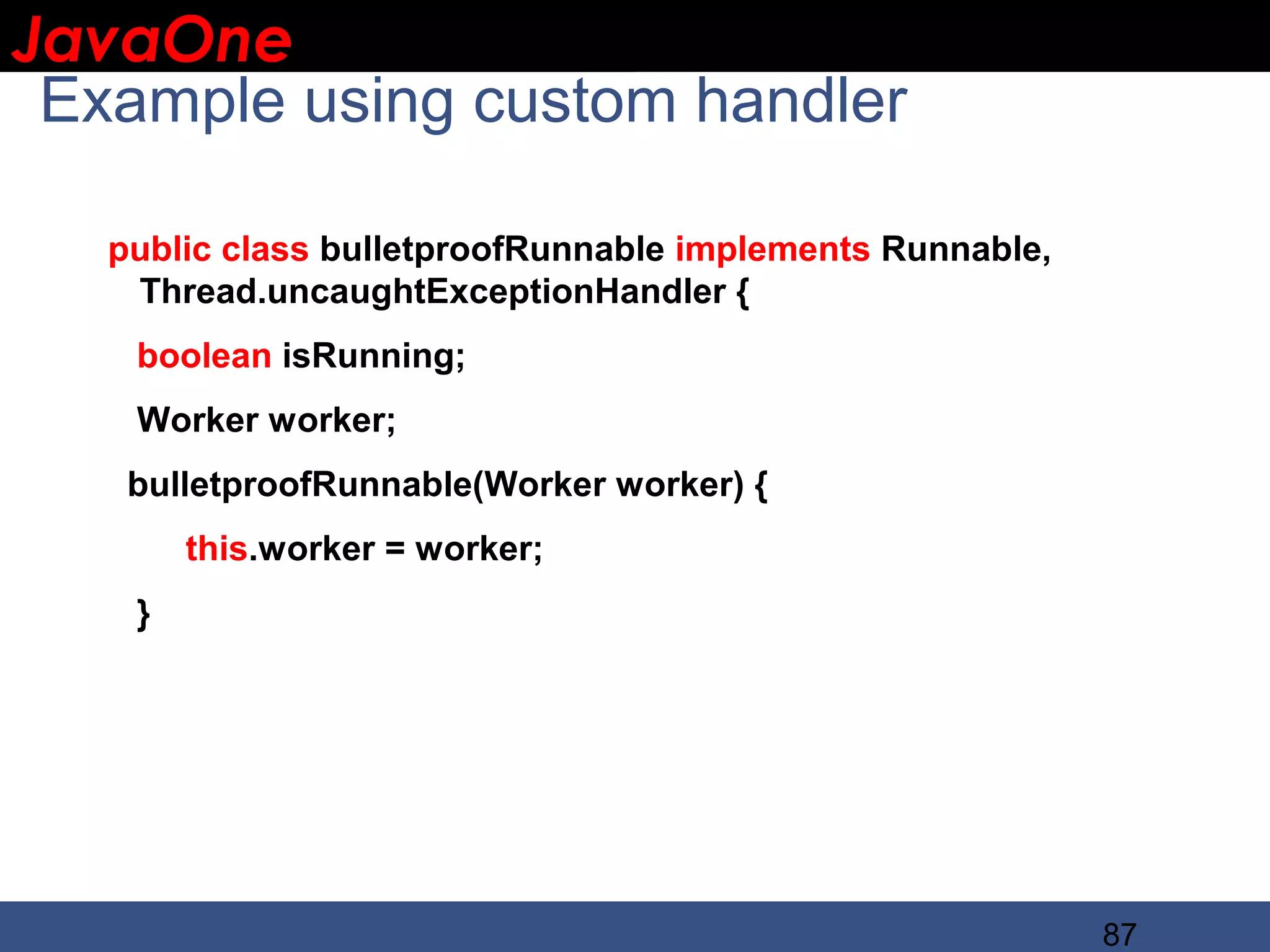 JavaOne

Example using custom handler

public class bulletproofRunnable implements Runnable, Thread.uncaughtExceptionHandler {

boolean isRunning;

Worker worker;

bulletproofRunnable(Worker worker) {

this.worker = worker;

}

87